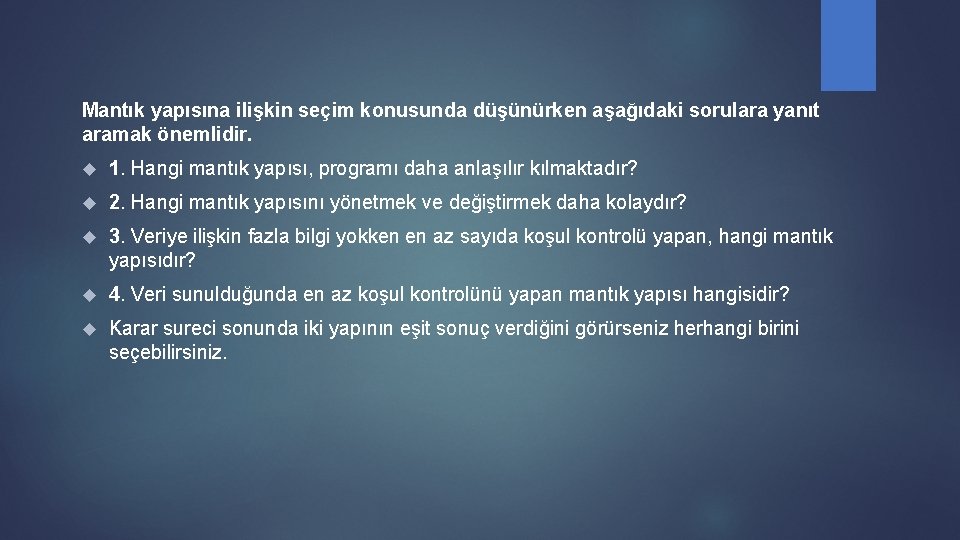 Mantık yapısına ilişkin seçim konusunda düşünürken aşağıdaki sorulara yanıt aramak önemlidir.

1. Hangi mantık yapısı, programı daha anlaşılır kılmaktadır?

2. Hangi mantık yapısını yönetmek ve değiştirmek daha kolaydır?

3. Veriye ilişkin fazla bilgi yokken en az sayıda koşul kontrolü yapan, hangi mantık yapısıdır?

4. Veri sunulduğunda en az koşul kontrolünü yapan mantık yapısı hangisidir?

Karar sureci sonunda iki yapının eşit sonuç verdiğini görürseniz herhangi birini seçebilirsiniz.